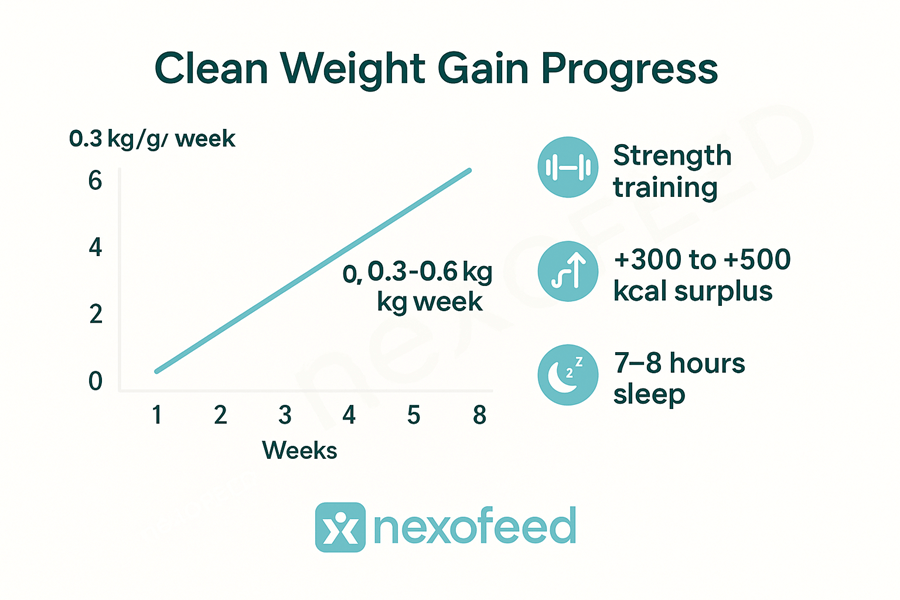 Clean Weight Gain Progress

0.3 kg/g/ week

6
4
2
0

0, 0.3-0.6 kg
kg week

1 2 3 4 5 8
Weeks

Strength training

+300 to +500 kcal surplus

7–8 hours sleep

nexofeed

nexofeed